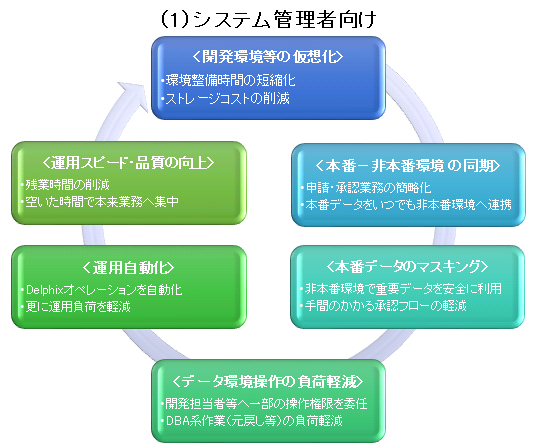 (1)システム管理者向け

<開発環境等の仮想化>
・環境整備時間の短縮化
・ストレージコストの削減

<本番－非本番環境の同期>
・申請・承認業務の簡略化
・本番データをいつでも非本番環境へ連携

<本番データのマスキング>
・非本番環境で重要データを安全に利用
・手間のかかる承認フローの軽減

<データ環境操作の負荷軽減>
・開発担当者等へ一部の操作権限を委任
・DBA系作業(元戻し等)の負荷軽減

<運用自動化>
・Delphixオペレーションを自動化
・更に運用負荷を軽減

<運用スピード・品質の向上>
・残業時間の削減
・空いた時間で本来業務へ集中